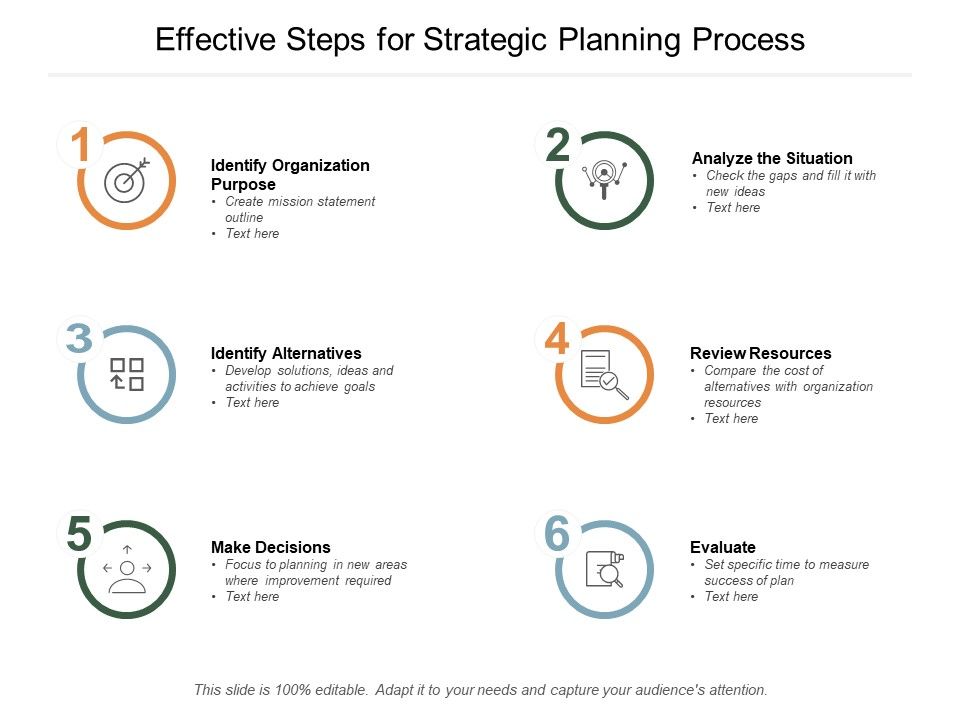 Effective Steps for Strategic Planning Process

1
Identify Organization Purpose
• Create mission statement outline
• Text here

2
Analyze the Situation
• Check the gaps and fill it with new ideas
• Text here

3
Identify Alternatives
• Develop solutions, ideas and activities to achieve goals
• Text here

4
Review Resources
• Compare the cost of alternatives with organization resources
• Text here

5
Make Decisions
• Focus to planning in new areas where improvement required
• Text here

6
Evaluate
• Set specific time to measure success of plan
• Text here

This slide is 100% editable. Adapt it to your needs and capture your audience's attention.